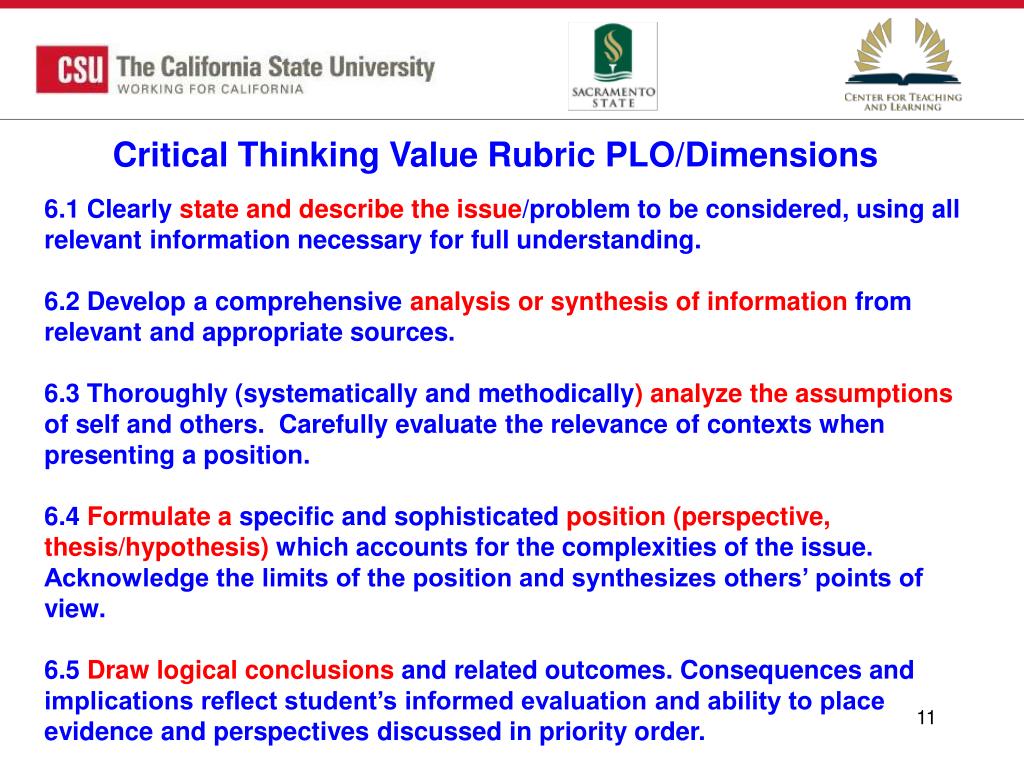 CSU The California State University
WORKING FOR CALIFORNIA

SACRAMENTO STATE

CENTER FOR TEACHING AND LEARNING

Critical Thinking Value Rubric PLO/Dimensions

6.1 Clearly state and describe the issue/problem to be considered, using all relevant information necessary for full understanding.

6.2 Develop a comprehensive analysis or synthesis of information from relevant and appropriate sources.

6.3 Thoroughly (systematically and methodically) analyze the assumptions of self and others. Carefully evaluate the relevance of contexts when presenting a position.

6.4 Formulate a specific and sophisticated position (perspective, thesis/hypothesis) which accounts for the complexities of the issue. Acknowledge the limits of the position and synthesizes others' points of view.

6.5 Draw logical conclusions and related outcomes. Consequences and implications reflect student's informed evaluation and ability to place evidence and perspectives discussed in priority order.

11